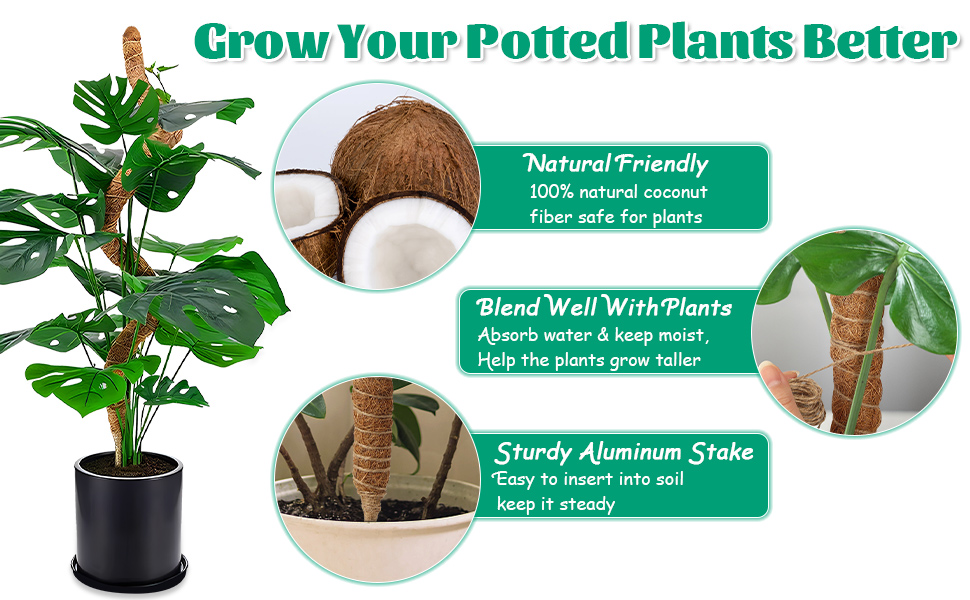 Grow Your Potted Plants Better

Natural Friendly
100% natural coconut fiber safe for plants

Blend Well With Plants
Absorb water & keep moist,
Help the plants grow taller

Sturdy Aluminum Stake
Easy to insert into soil
keep it steady